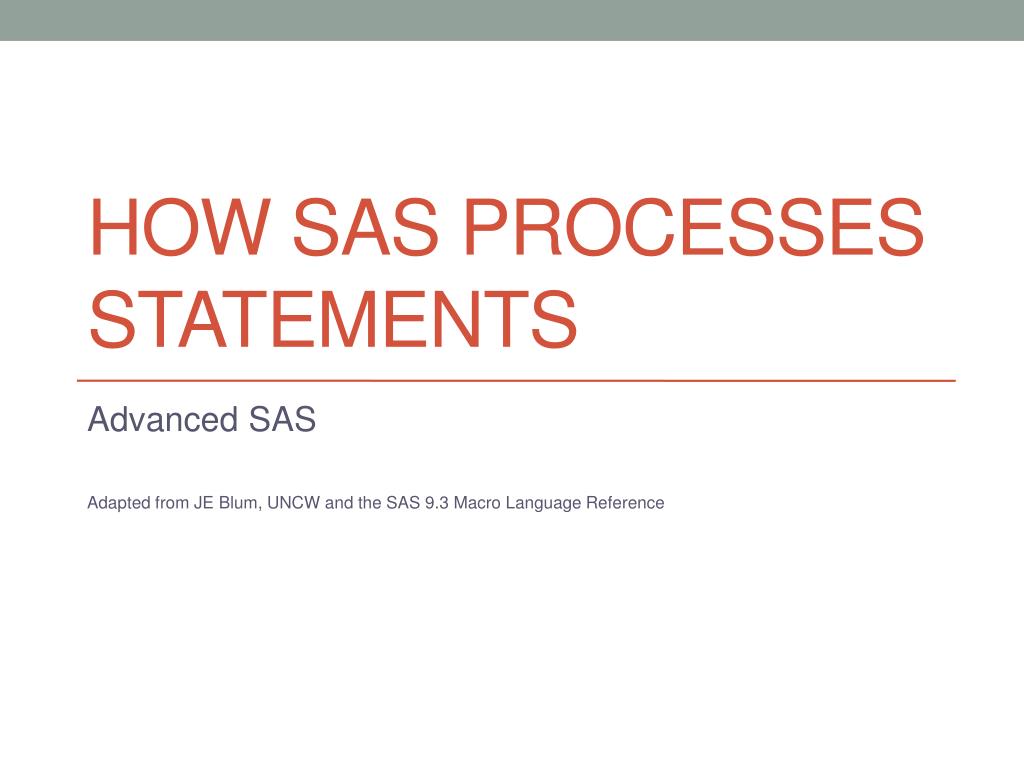 HOW SAS PROCESSES STATEMENTS

Advanced SAS

Adapted from JE Blum, UNCW and the SAS 9.3 Macro Language Reference